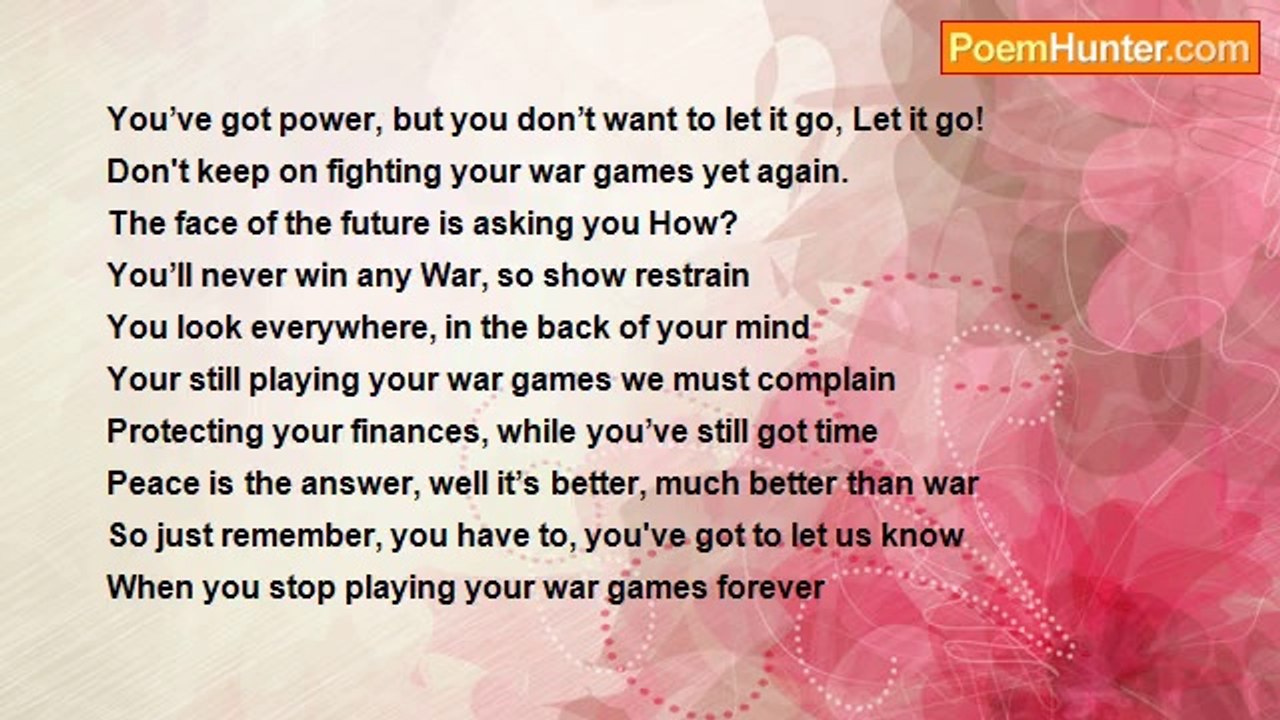 PoemHunter.com

You've got power, but you don't want to let it go, Let it go!
Don't keep on fighting your war games yet again.
The face of the future is asking you How?
You'll never win any War, so show restrain
You look everywhere, in the back of your mind
Your still playing your war games we must complain
Protecting your finances, while you've still got time
Peace is the answer, well it's better, much better than war
So just remember, you have to, you've got to let us know
When you stop playing your war games forever